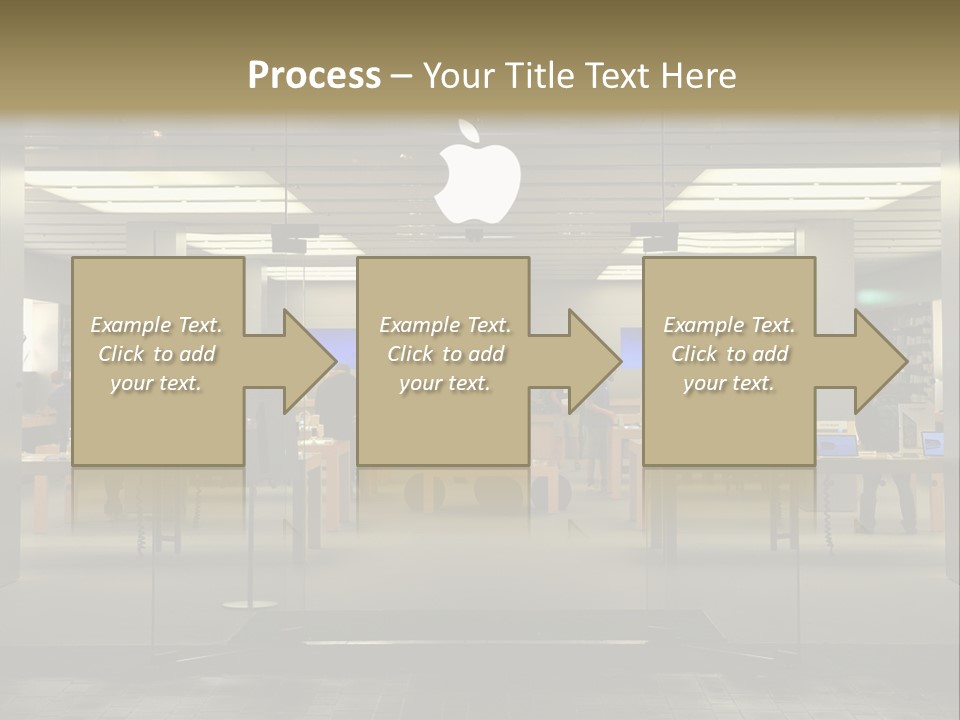 Process – Your Title Text Here

Example Text. Click to add your text.

Example Text. Click to add your text.

Example Text. Click to add your text.